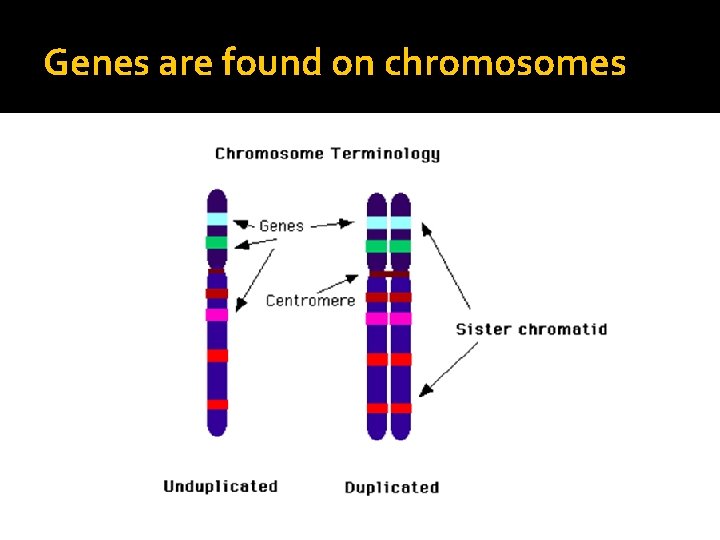 Genes are found on chromosomes

Chromosome Terminology

Genes

Centromere

Sister chromatid

Unduplicated

Duplicated